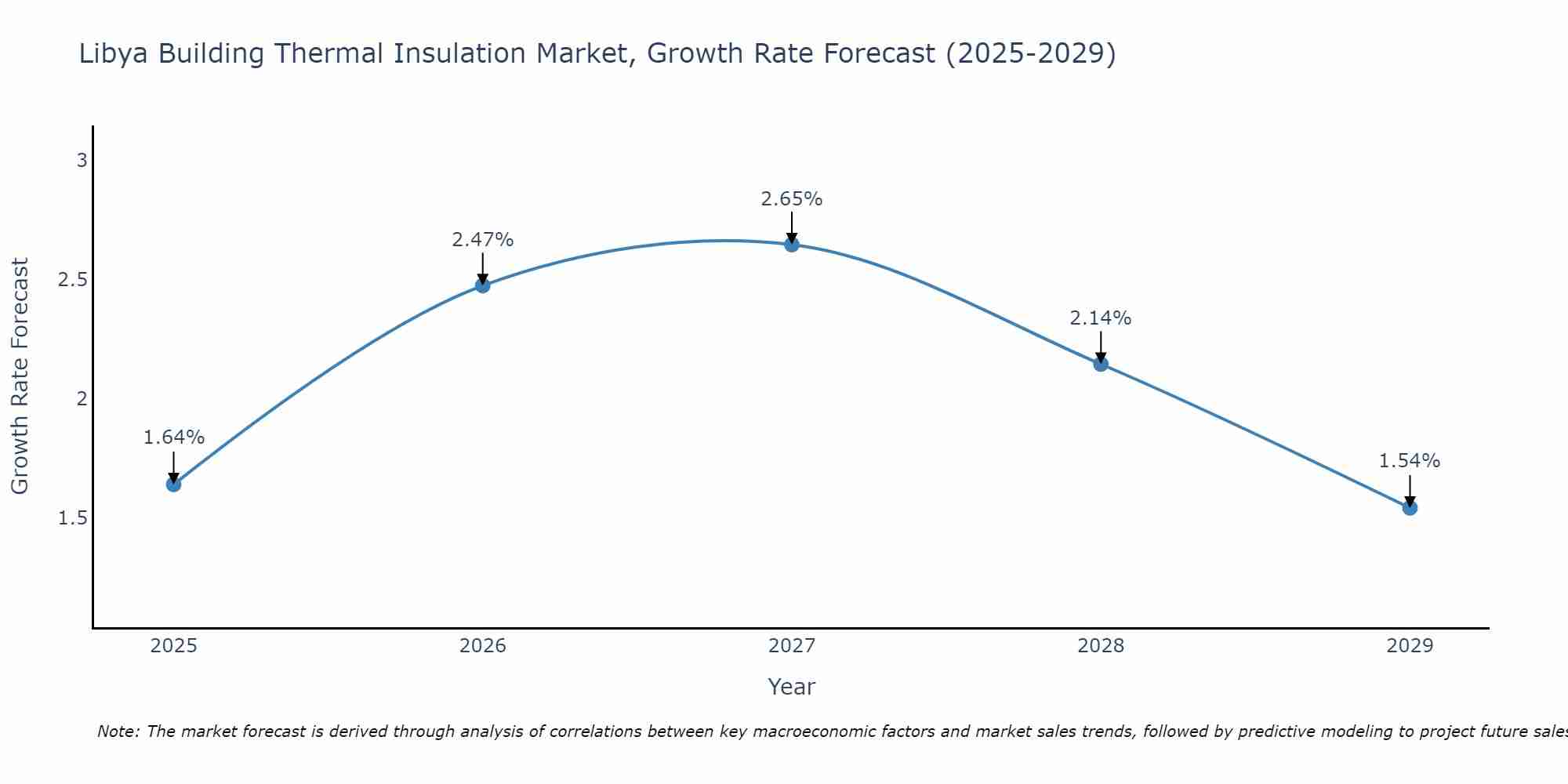 Libya Building Thermal Insulation Market, Growth Rate Forecast (2025-2029)

Growth Rate Forecast

3
2.5
2
1.5

1.64%
2.47%
2.65%
2.14%
1.54%

2025
2026
2027
2028
2029

Year

Note: The market forecast is derived through analysis of correlations between key macroeconomic factors and market sales trends, followed by predictive modeling to project future sales